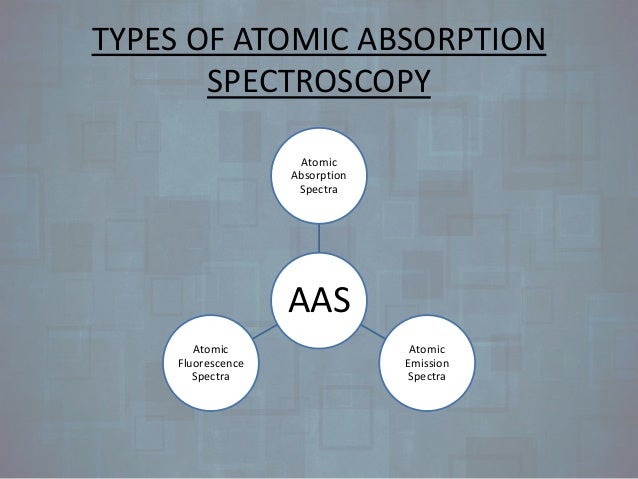 TYPES OF ATOMIC ABSORPTION SPECTROSCOPY

Atomic Absorption Spectra

AAS

Atomic Fluorescence Spectra

Atomic Emission Spectra